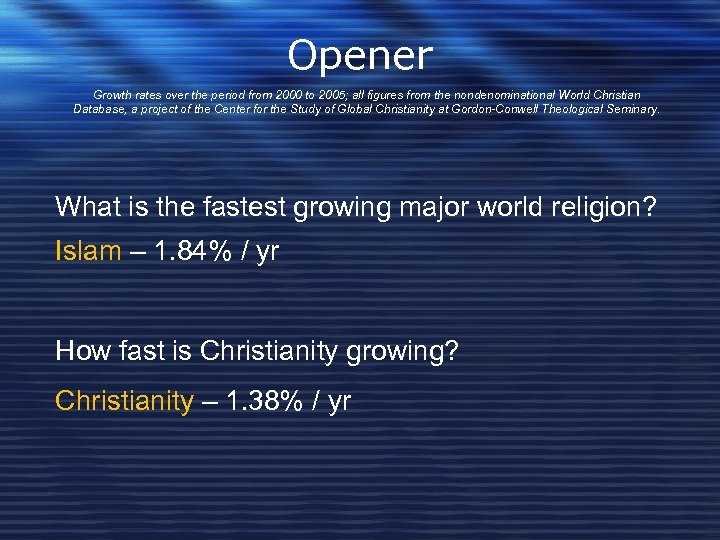 Opener

Growth rates over the period from 2000 to 2005; all figures from the nondenominational World Christian Database, a project of the Center for the Study of Global Christianity at Gordon-Conwell Theological Seminary.

What is the fastest growing major world religion?

Islam – 1.84% / yr

How fast is Christianity growing?

Christianity – 1.38% / yr